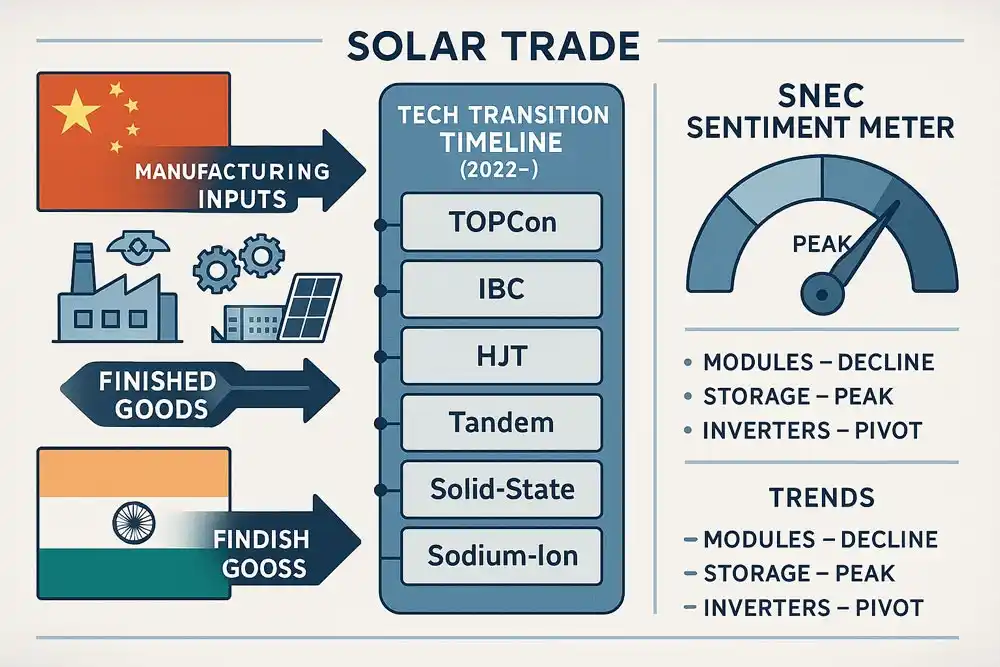 SOLAR TRADE

MANUFACTURING INPUTS

FINISHED GOODS

FINDISH GOOSS

TECH TRANSITION TIMELINE (2022–)

TOPCon

IBC

HJT

Tandem

Solid-State

Sodium-Ion

SNEC SENTIMENT METER

PEAK

• MODULES – DECLINE
• STORAGE – PEAK
• INVERTERS – PIVOT

TRENDS

– MODULES – DECLINE
– STORAGE – PEAK
– INVERTERS – PIVOT